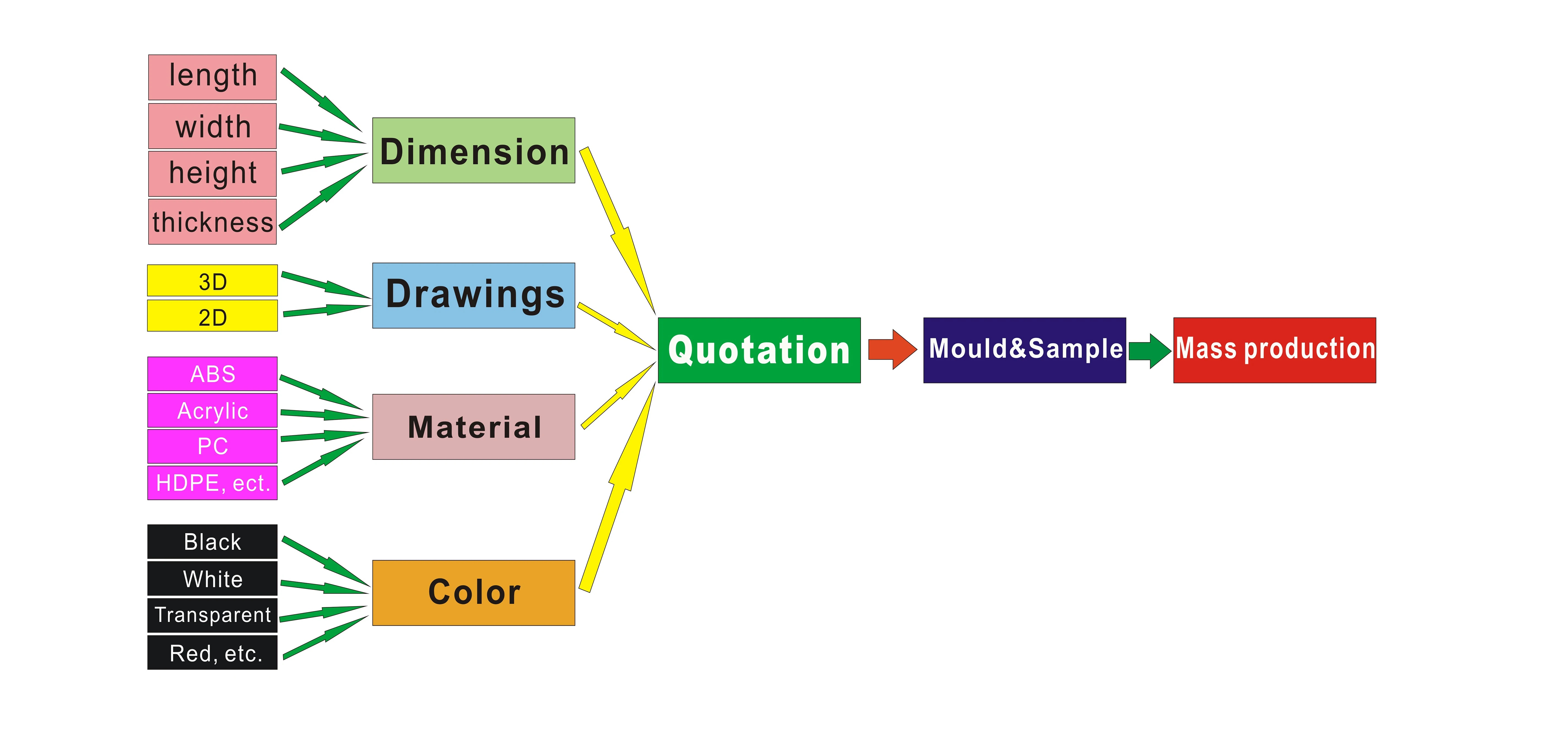 length
width
height
thickness

Dimension

3D
2D

Drawings

ABS
Acrylic
PC
HDPE, ect.

Material

Black
White
Transparent
Red, etc.

Color

Quotation

Mould&Sample

Mass production